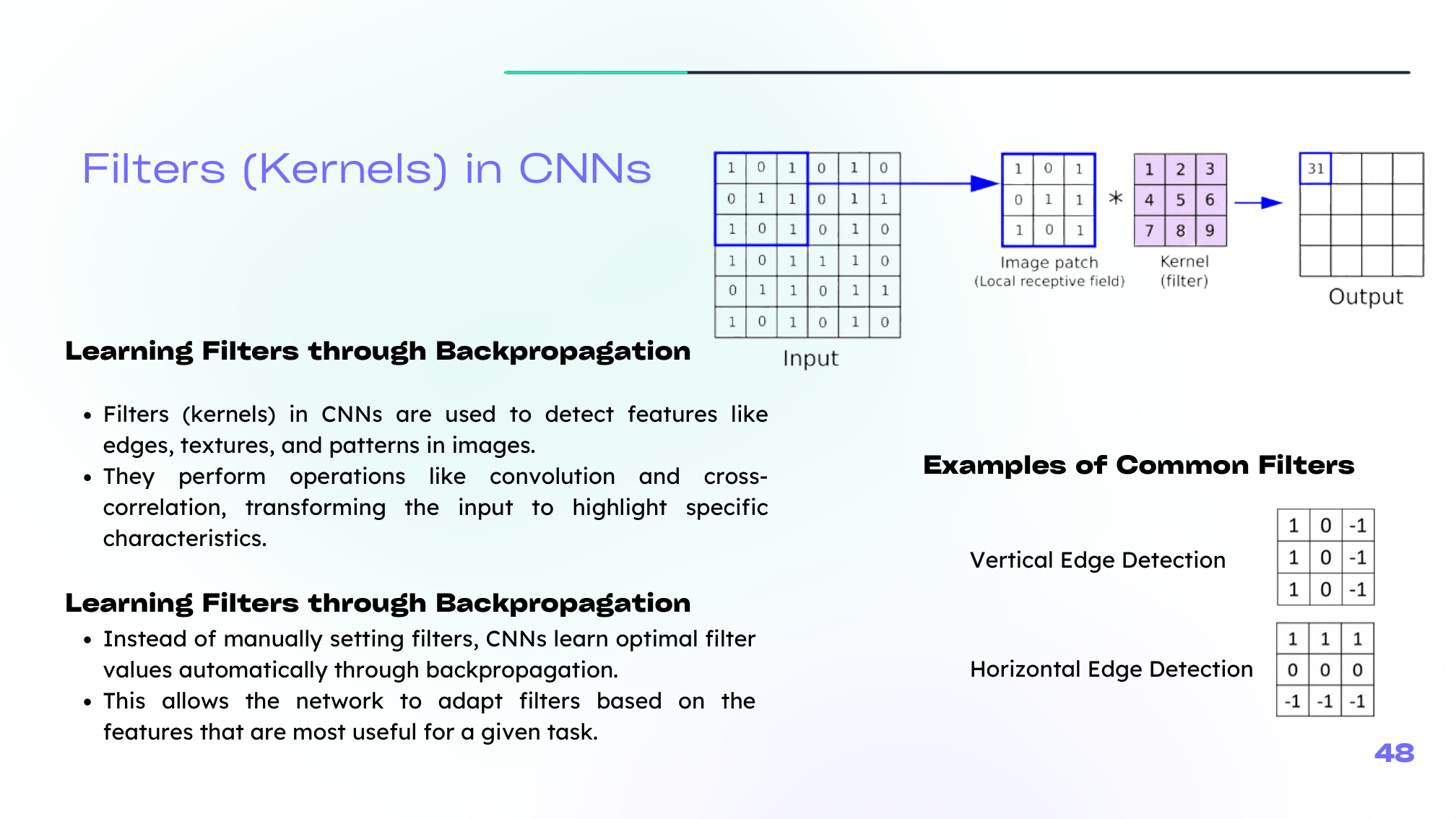 Filters (Kernels) in CNNs

| 1 | 0 | 1 | 0 | 1 | 0 |
|---|---|---|---|---|---|
| 0 | 1 | 1 | 0 | 1 | 1 |
| 1 | 0 | 1 | 0 | 1 | 0 |
| 1 | 0 | 1 | 1 | 1 | 0 |
| 0 | 1 | 1 | 0 | 1 | 1 |
| 1 | 0 | 1 | 0 | 1 | 0 |

Input

| 1 | 0 | 1 |
|---|---|---|
| 0 | 1 | 1 |
| 1 | 0 | 1 |

Image patch
(Local receptive field)

$*$

| 1 | 2 | 3 |
|---|---|---|
| 4 | 5 | 6 |
| 7 | 8 | 9 |

Kernel
(filter)

| 31 | | | |
|---|---|---|---|
| | | | |
| | | | |
| | | | |

Output

Learning Filters through Backpropagation

• Filters (kernels) in CNNs are used to detect features like edges, textures, and patterns in images.
• They perform operations like convolution and cross-correlation, transforming the input to highlight specific characteristics.

Learning Filters through Backpropagation
• Instead of manually setting filters, CNNs learn optimal filter values automatically through backpropagation.
• This allows the network to adapt filters based on the features that are most useful for a given task.

Examples of Common Filters

Vertical Edge Detection

| 1 | 0 | -1 |
|---|---|---|
| 1 | 0 | -1 |
| 1 | 0 | -1 |

Horizontal Edge Detection

| 1 | 1 | 1 |
|---|---|---|
| 0 | 0 | 0 |
| -1 | -1 | -1 |

48